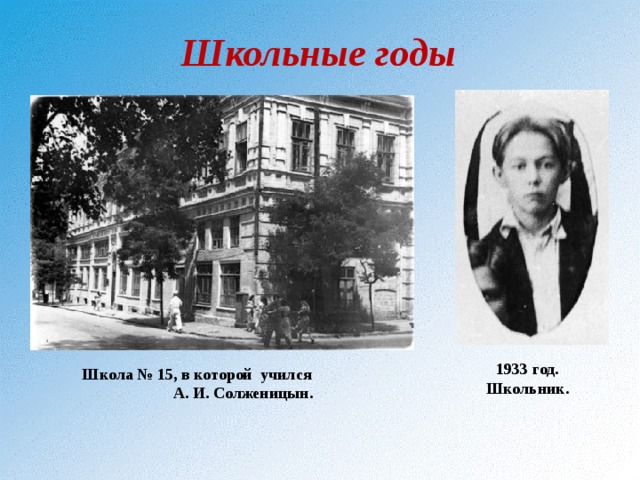 Школьные годы

Школа № 15, в которой учился А. И. Солженицын.

1933 год.
Школьник.